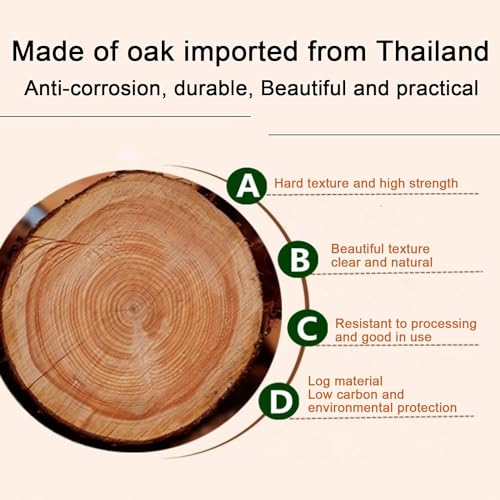 Made of oak imported from Thailand

Anti-corrosion, durable, Beautiful and practical

A Hard texture and high strength

B Beautiful texture clear and natural

C Resistant to processing and good in use

D Log material Low carbon and environmental protection